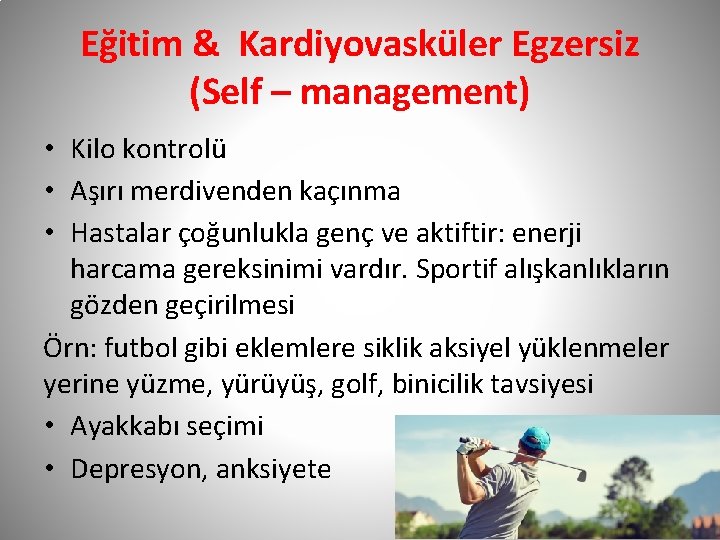 Eğitim & Kardiyovasküler Egzersiz (Self – management)

• Kilo kontrolü
• Aşırı merdivenden kaçınma
• Hastalar çoğunlukla genç ve aktiftir: enerji harcama gereksinimi vardır. Sportif alışkanlıkların gözden geçirilmesi

Örn: futbol gibi eklemlere siklik aksiyel yüklenmeler yerine yüzme, yürüyüş, golf, binicilik tavsiyesi

• Ayakkabı seçimi
• Depresyon, anksiyete